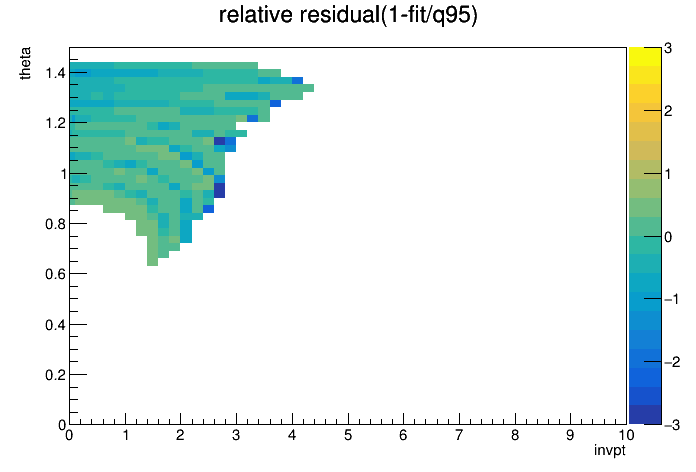 relative residual(1-fit/q95)

theta

1.4
1.2
1
0.8
0.6
0.4
0.2
0

0 1 2 3 4 5 6 7 8 9 10

invpt

3
2
1
0
−1
−2
−3